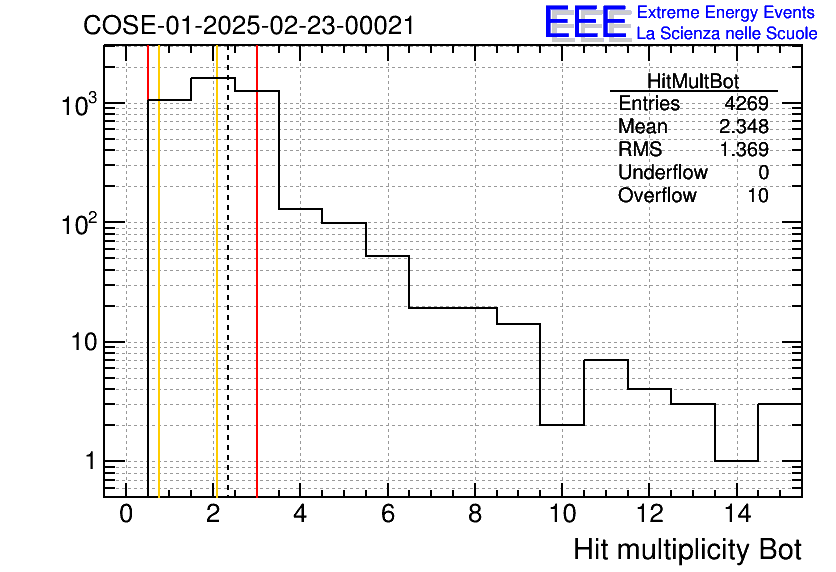 COSE-01-2025-02-23-00021

EEE Extreme Energy Events
La Scienza nelle Scuole

| HitMultBot | |
|---|---|
| Entries | 4269 |
| Mean | 2.348 |
| RMS | 1.369 |
| Underflow | 0 |
| Overflow | 10 |

$10^3$
$10^2$
10
1

0 2 4 6 8 10 12 14

Hit multiplicity Bot